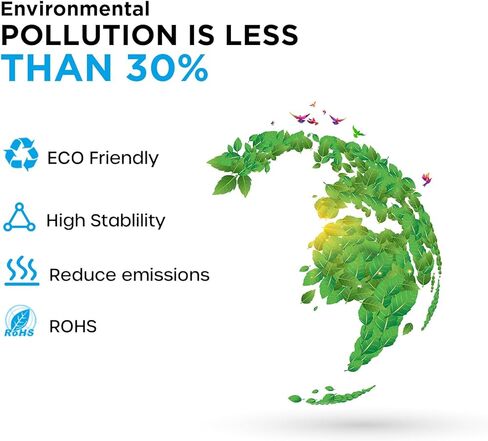 Environmental
POLLUTION IS LESS
THAN 30%

ECO Friendly

High Stablility

Reduce emissions

RoHS

ROHS